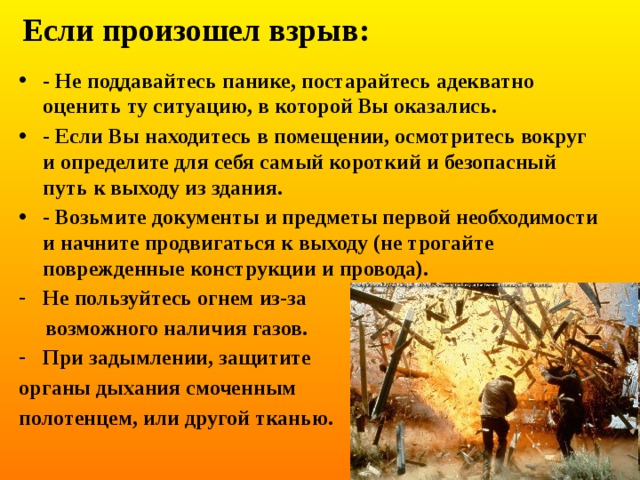 Если произошел взрыв:

• - Не поддавайтесь панике, постарайтесь адекватно оценить ту ситуацию, в которой Вы оказались.

• - Если Вы находитесь в помещении, осмотритесь вокруг и определите для себя самый короткий и безопасный путь к выходу из здания.

• - Возьмите документы и предметы первой необходимости и начните продвигаться к выходу (не трогайте поврежденные конструкции и провода).

- Не пользуйтесь огнем из-за возможного наличия газов.

- При задымлении, защитите органы дыхания смоченным полотенцем, или другой тканью.